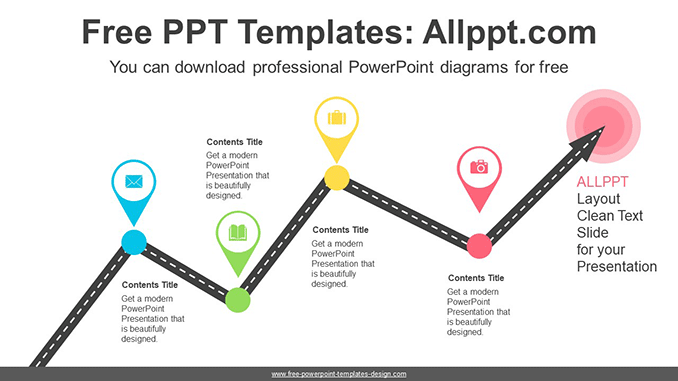 Free PPT Templates: Allppt.com

You can download professional PowerPoint diagrams for free

Contents Title
Get a modern PowerPoint Presentation that is beautifully designed.

Contents Title
Get a modern PowerPoint Presentation that is beautifully designed.

Contents Title
Get a modern PowerPoint Presentation that is beautifully designed.

Contents Title
Get a modern PowerPoint Presentation that is beautifully designed.

ALLPPT
Layout
Clean Text
Slide
for your
Presentation

www.free-powerpoint-templates-design.com